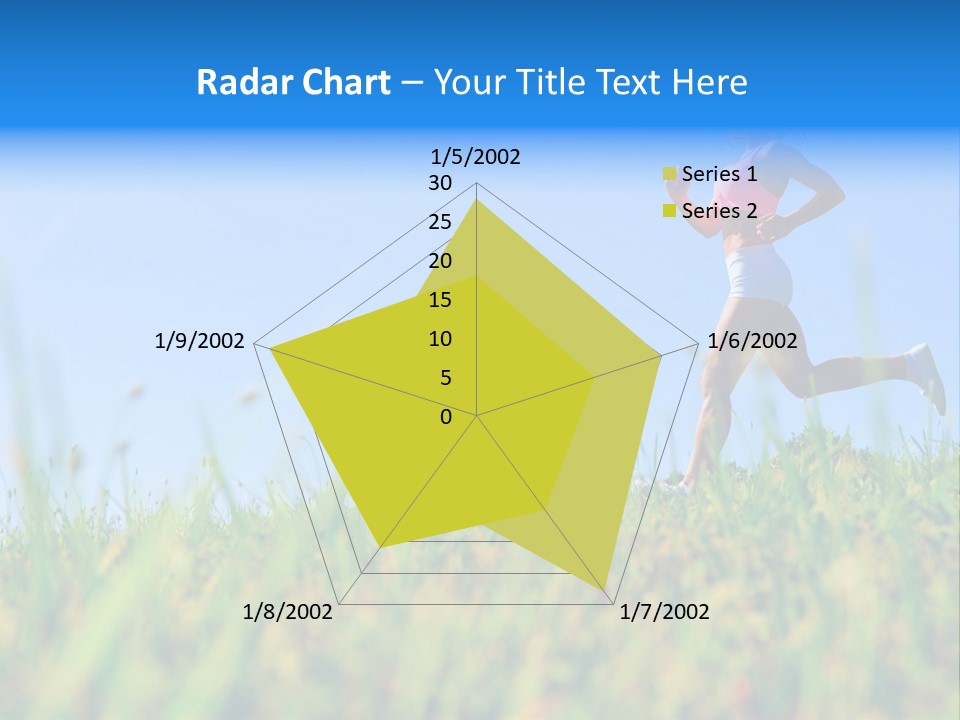 Radar Chart – Your Title Text Here

1/5/2002
30
25
20
15
10
5
0
1/6/2002
1/7/2002
1/8/2002
1/9/2002

Series 1
Series 2